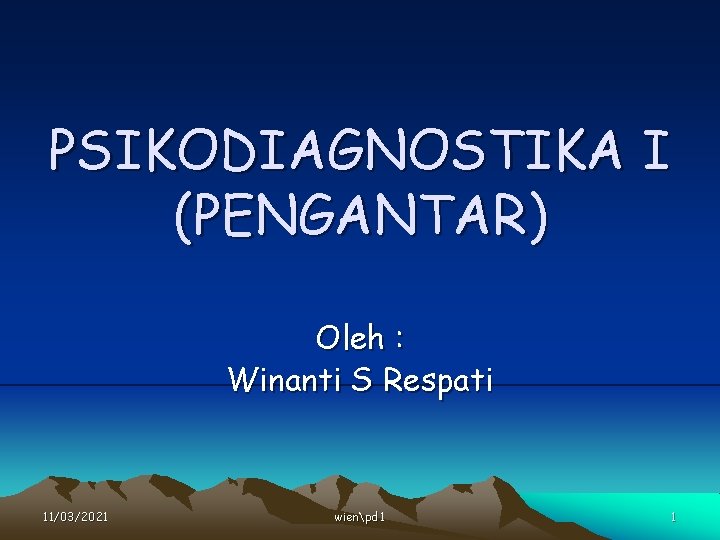 PSIKODIAGNOSTIKA I (PENGANTAR)

Oleh :
Winanti S Respati

11/03/2021

wien\pd1

1